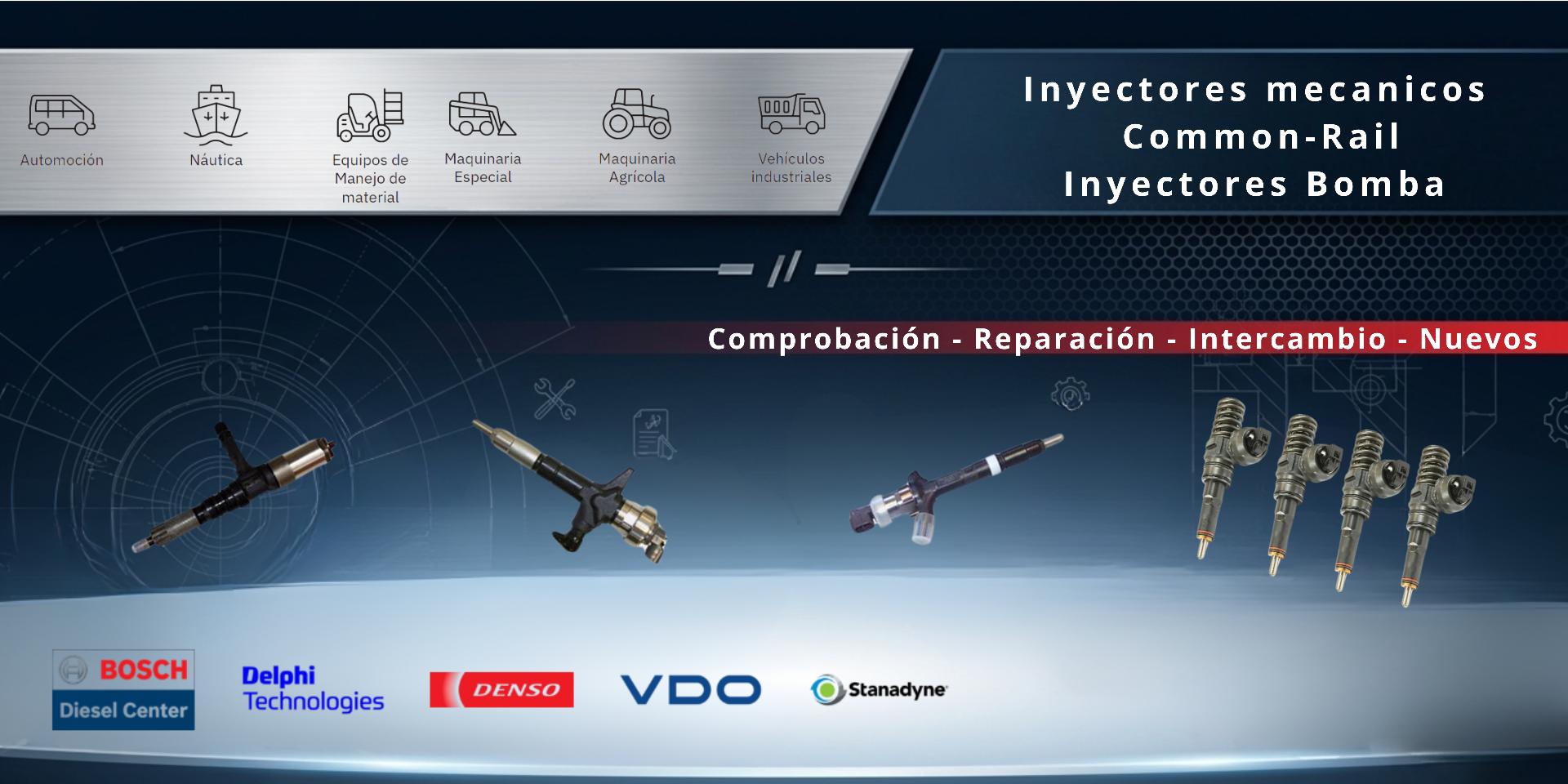 Automoción

Náutica

Equipos de Manejo de material

Maquinaria Especial

Maquinaria Agrícola

Vehículos industriales

Inyectores mecanicos
Common-Rail
Inyectores Bomba

//

Comprobación - Reparación - Intercambio - Nuevos

BOSCH
Diesel Center

Delphi
Technologies

DENSO

VDO

Stanadyne